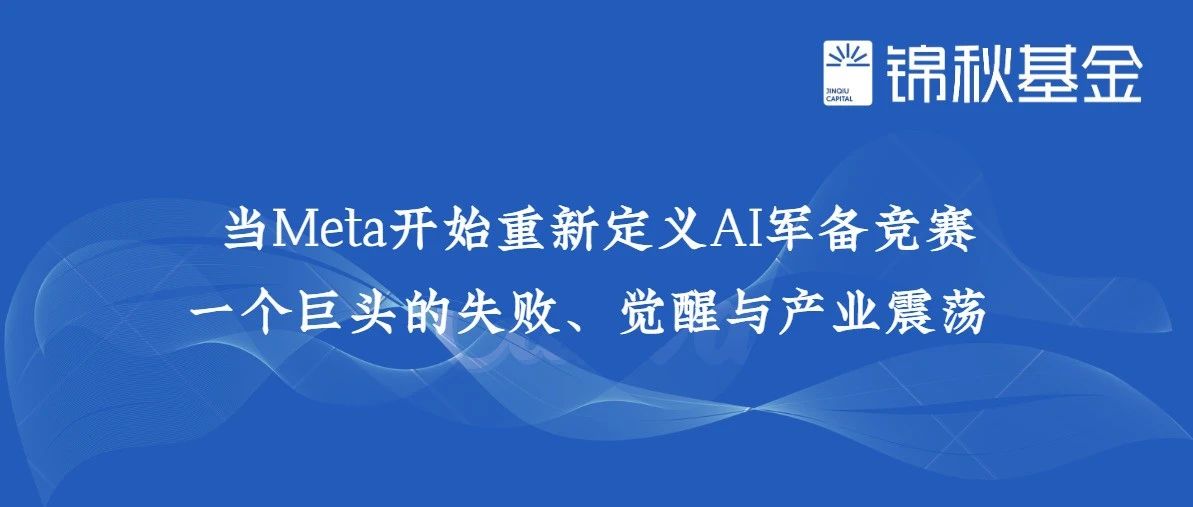 JINQIU CAPITAL 锦秋基金

当Meta开始重新定义AI军备竞赛
一个巨头的失败、觉醒与产业震荡